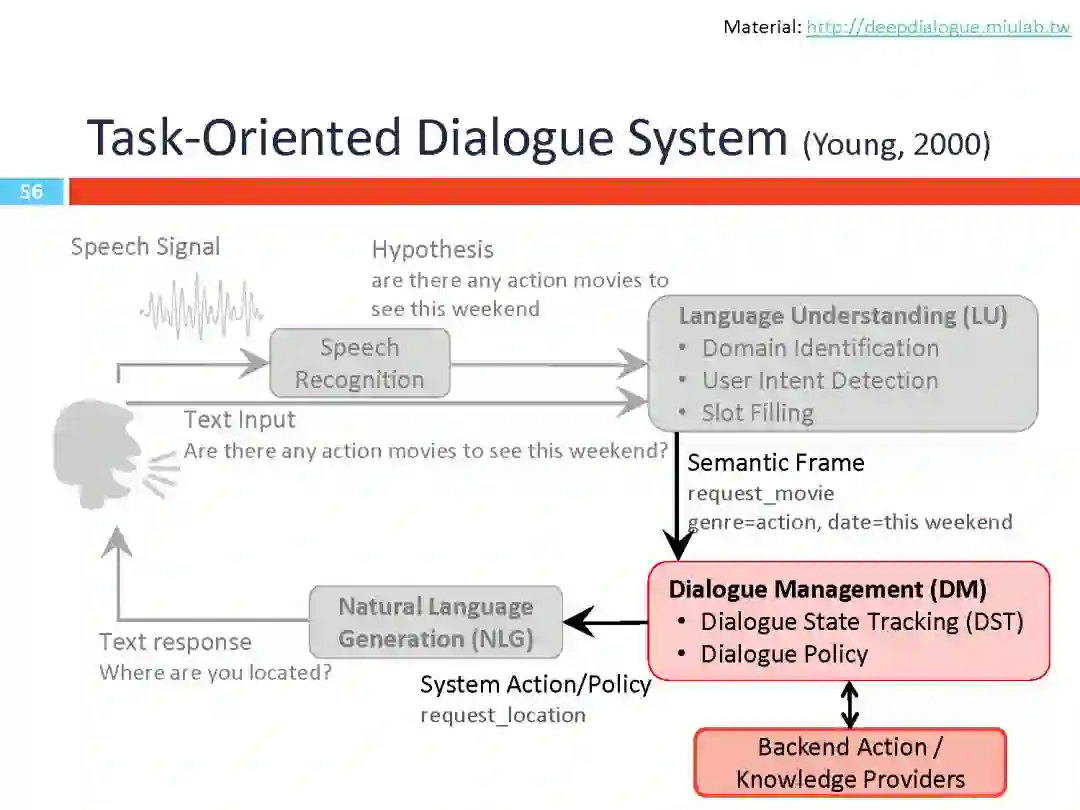 Material: http://deepdialogue.miulab.tw

Task-Oriented Dialogue System (Young, 2000)

56

Speech Signal

Hypothesis
are there any action movies to see this weekend

Speech Recognition

Language Understanding (LU)
• Domain Identification
• User Intent Detection
• Slot Filling

Text Input
Are there any action movies to see this weekend?

Semantic Frame
request_movie
genre=action, date=this weekend

Dialogue Management (DM)
• Dialogue State Tracking (DST)
• Dialogue Policy

Natural Language Generation (NLG)

Text response
Where are you located?

System Action/Policy
request_location

Backend Action / Knowledge Providers